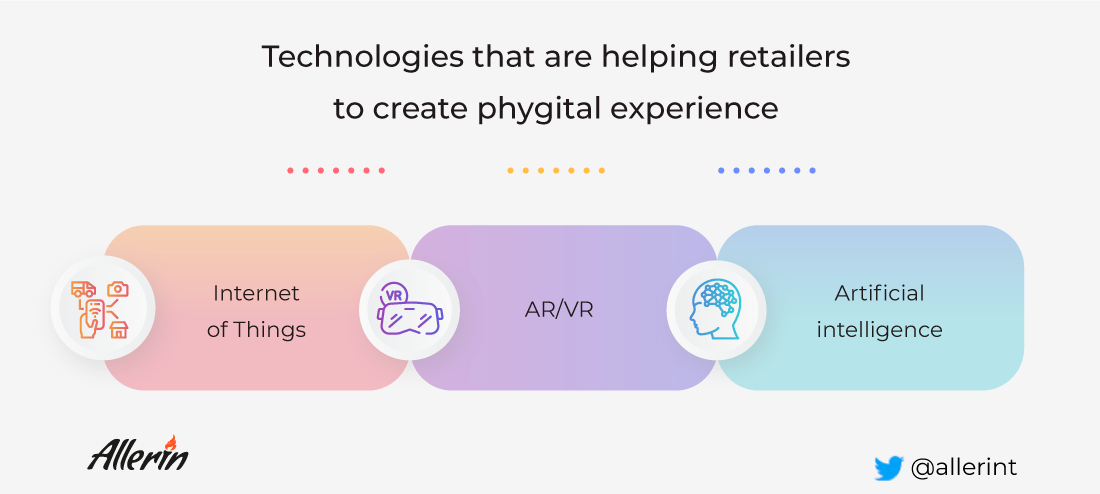 Technologies that are helping retailers to create phygital experience

Internet of Things

VR

AR/VR

Artificial intelligence

Allerin

@allerint